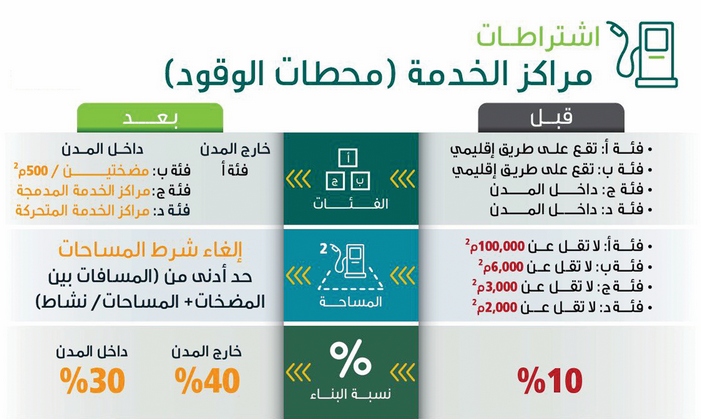 اشتراطات
مراكز الخدمة (محطات الوقود)

قبل
• فئة أ: تقع على طريق إقليمي
• فئة ب: تقع على طريق إقليمي
• فئة ج: داخل المدن
• فئة د: داخل المدن

أ
ب ج
الفئات

بعد
خارج المدن
فئة أ
داخل المدن
فئة ب: مضختين / 500م$^2$
فئة ج: مراكز الخدمة المدمجة
فئة د: مراكز الخدمة المتحركة

• فئة أ: لا تقل عن 100,000م$^2$
• فئة ب: لا تقل عن 6,000م$^2$
• فئة ج: لا تقل عن 3,000م$^2$
• فئة د: لا تقل عن 2,000م$^2$

2
المساحة

إلغاء شرط المساحات
حد أدنى من (المسافات بين المضخات+ المساحات/ نشاط)

%10

%
نسبة البناء

خارج المدن
%40
داخل المدن
%30